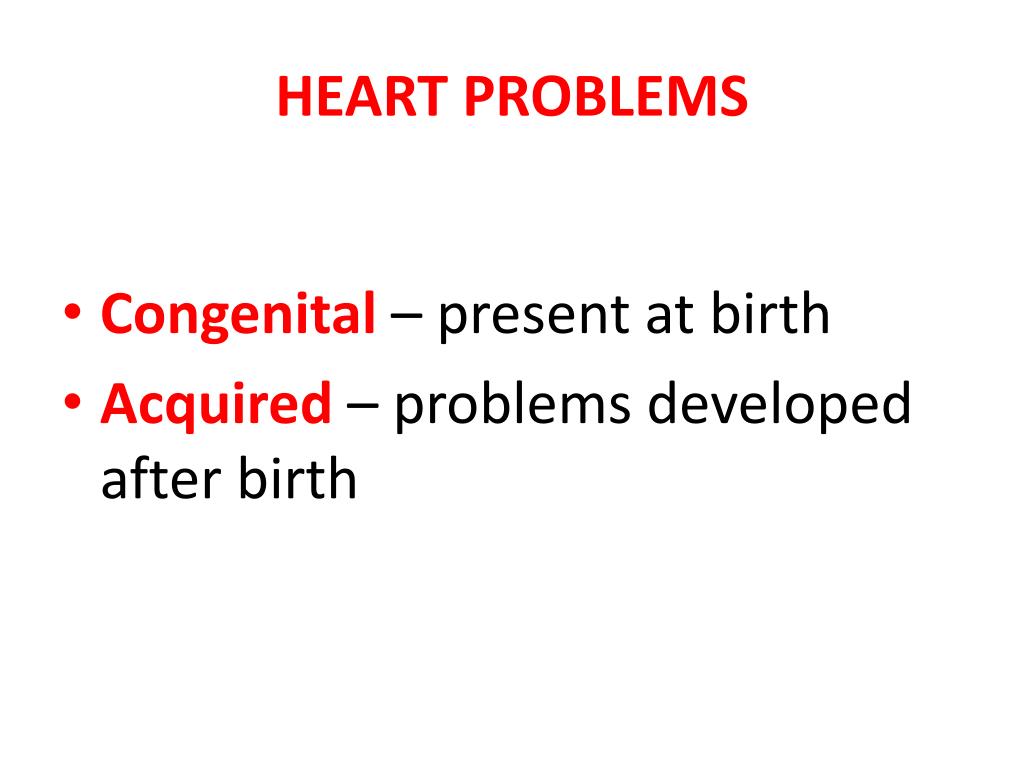 HEART PROBLEMS

• Congenital – present at birth
• Acquired – problems developed after birth